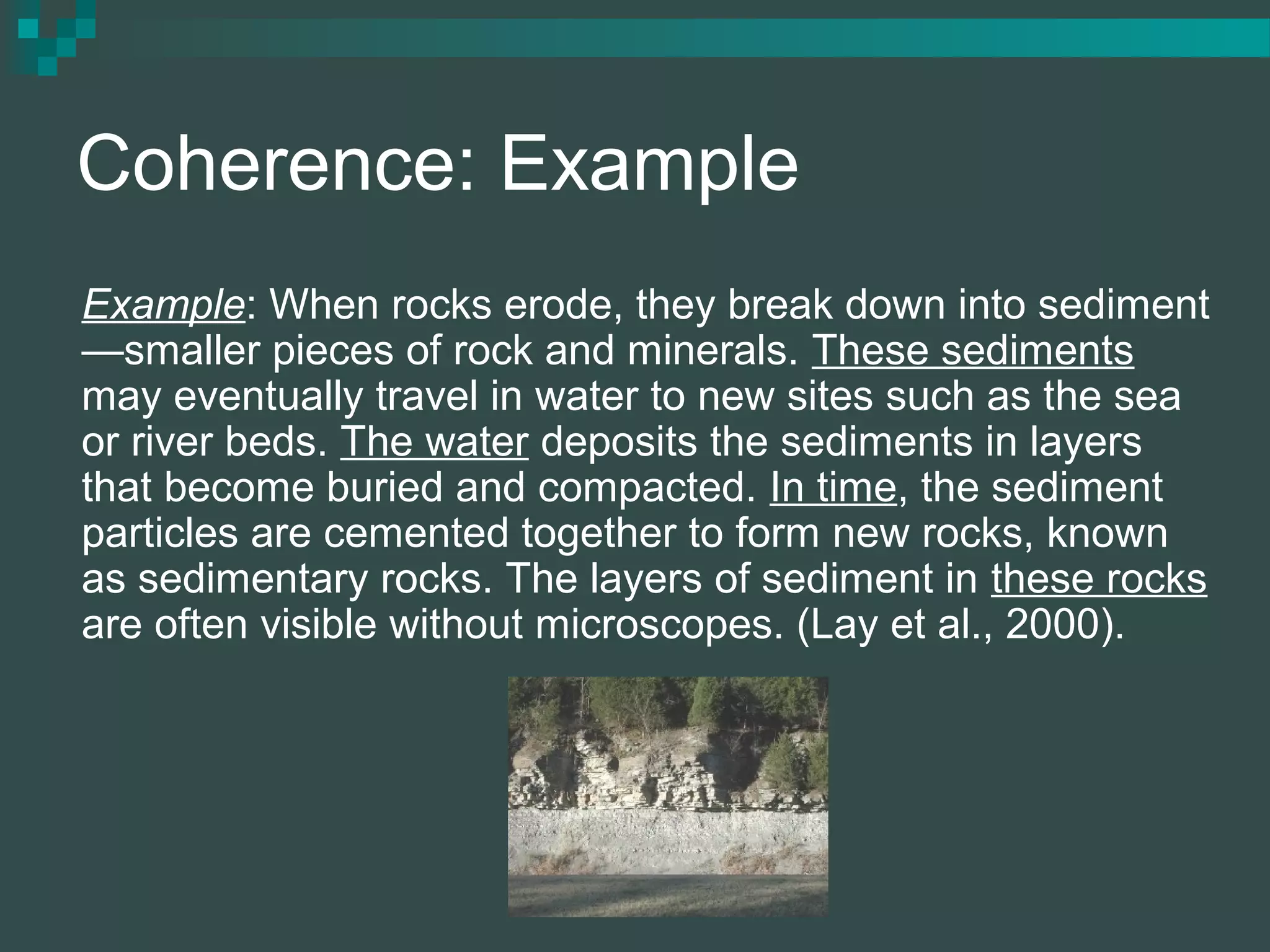 Coherence: Example

Example: When rocks erode, they break down into sediment—smaller pieces of rock and minerals. These sediments may eventually travel in water to new sites such as the sea or river beds. The water deposits the sediments in layers that become buried and compacted. In time, the sediment particles are cemented together to form new rocks, known as sedimentary rocks. The layers of sediment in these rocks are often visible without microscopes. (Lay et al., 2000).